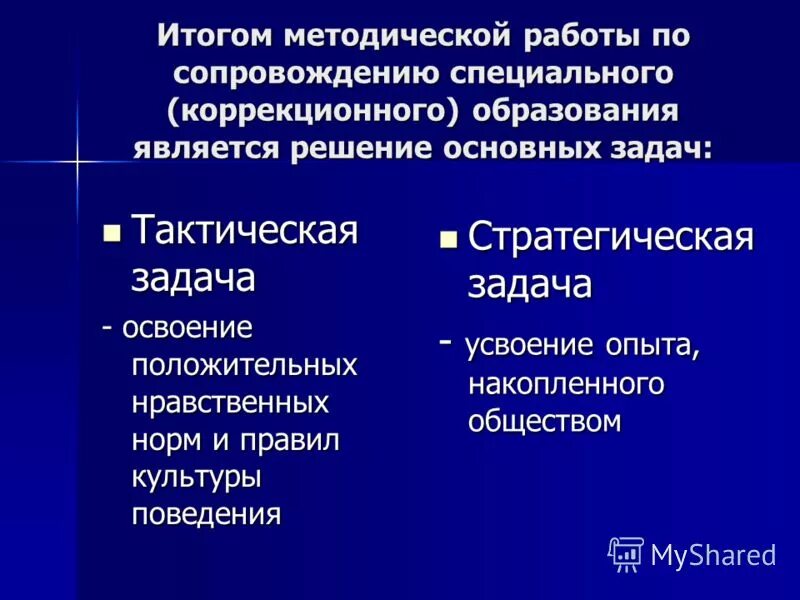 Итогом методической работы по сопровождению специального (коррекционного) образования является решение основных задач:

Тактическая задача

- освоение положительных нравственных норм и правил культуры поведения

Стратегическая задача

- усвоение опыта, накопленного обществом

MyShared